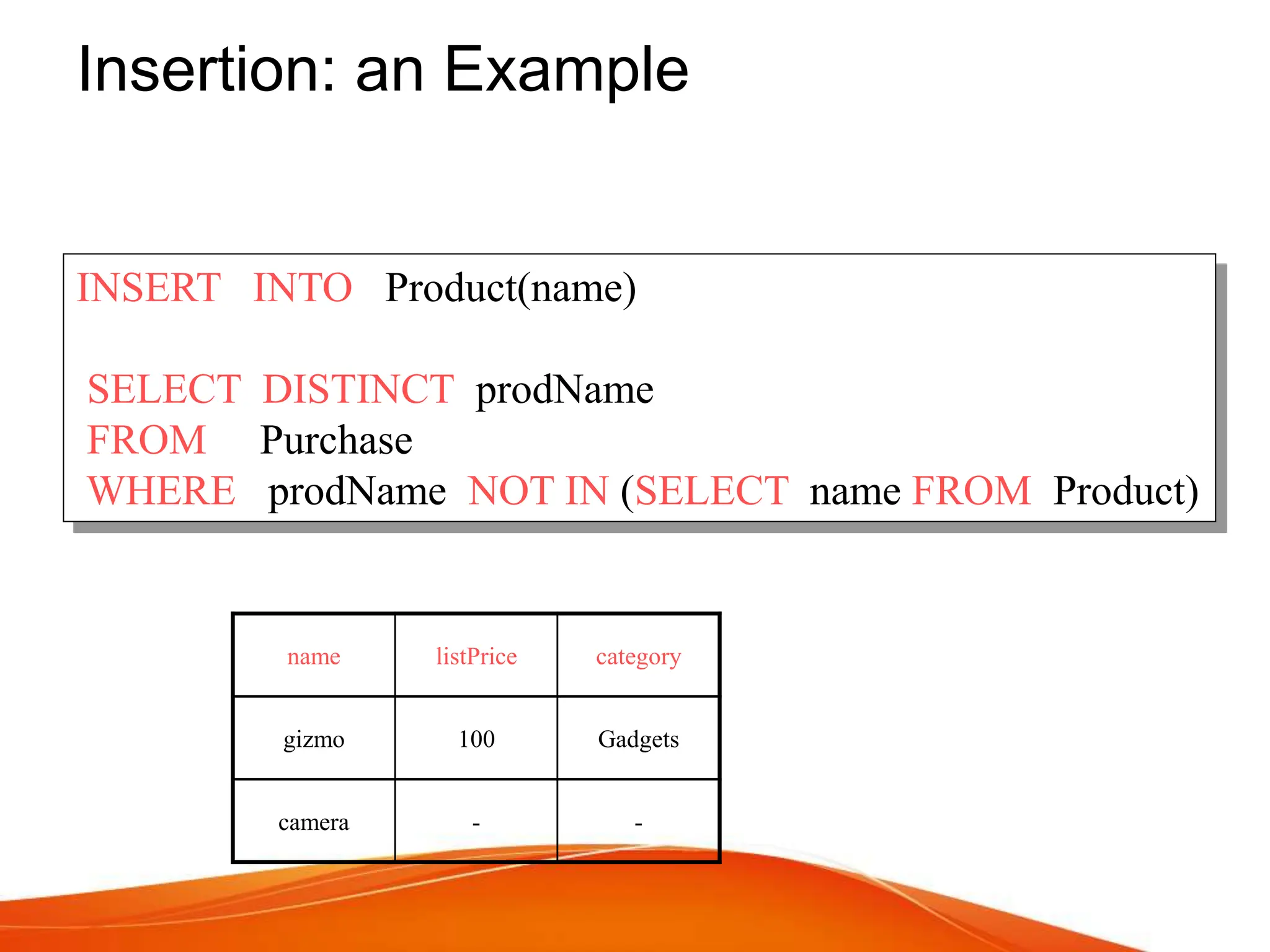 Insertion: an Example

INSERT INTO Product(name)

SELECT DISTINCT prodName
FROM Purchase
WHERE prodName NOT IN (SELECT name FROM Product)

| name | listPrice | category |
|---|---|---|
| gizmo | 100 | Gadgets |
| camera | - | - |